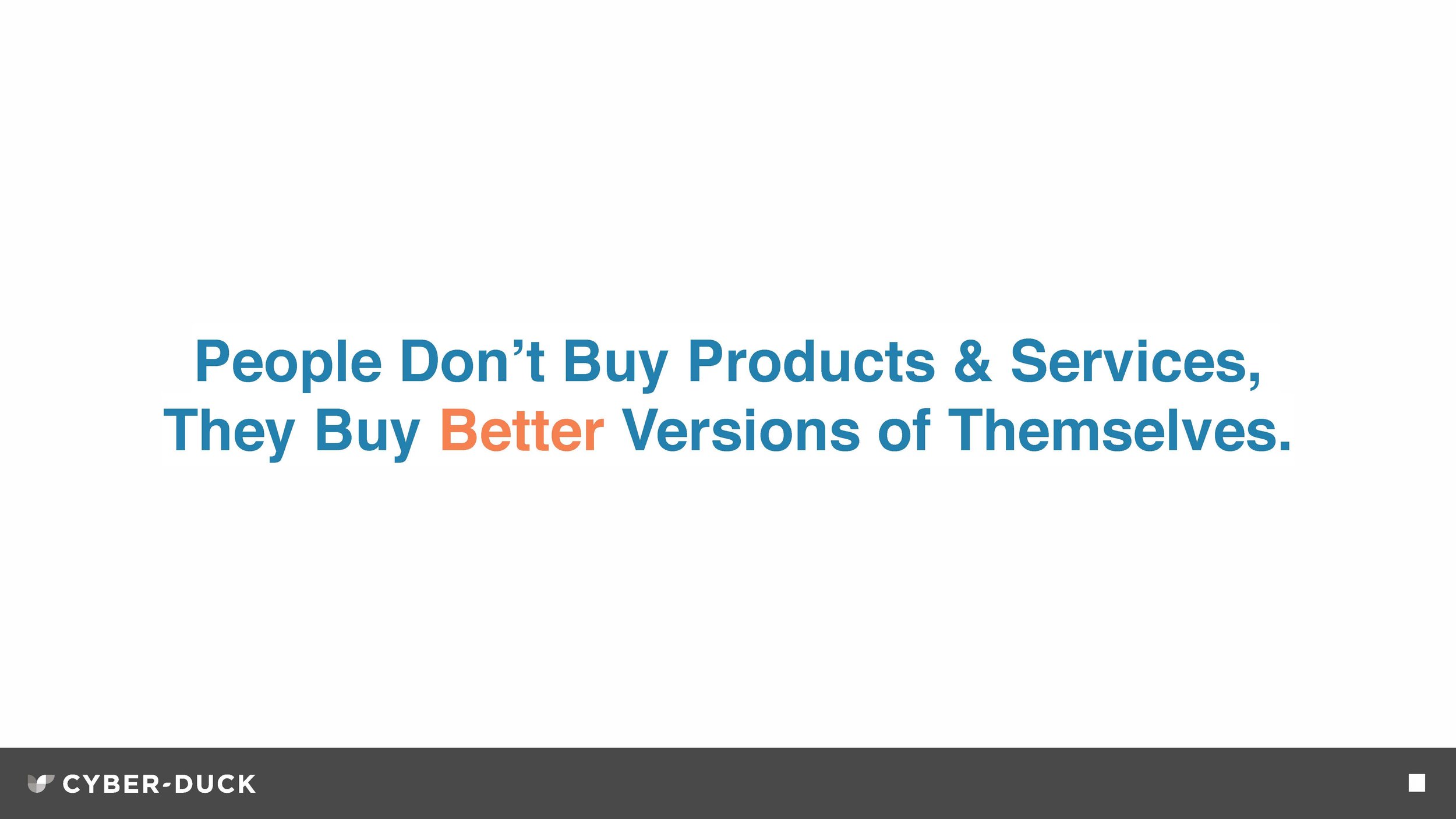 People Don’t Buy Products & Services, They Buy Better Versions of Themselves.

CYBER-DUCK